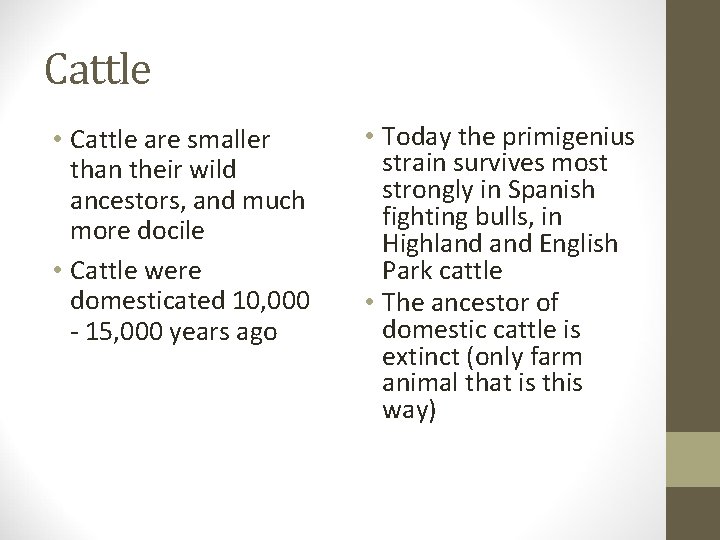 Cattle

• Cattle are smaller than their wild ancestors, and much more docile
• Cattle were domesticated 10,000 - 15,000 years ago

• Today the primigenius strain survives most strongly in Spanish fighting bulls, in Highland and English Park cattle
• The ancestor of domestic cattle is extinct (only farm animal that is this way)